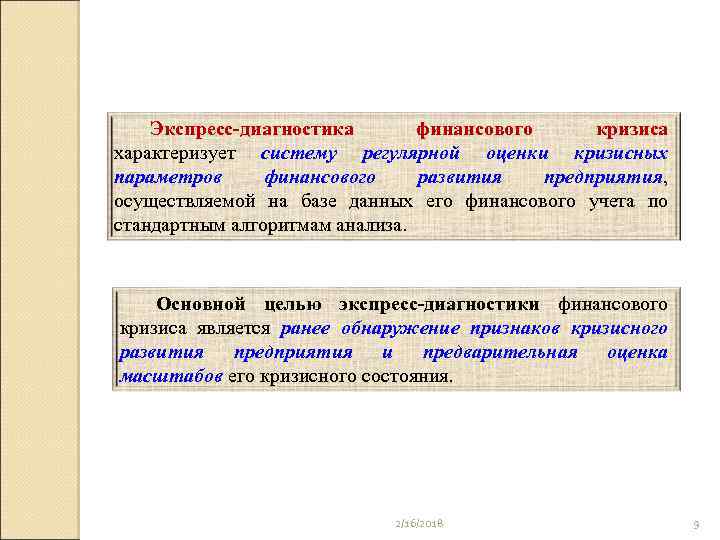 Экспресс-диагностика финансового кризиса характеризует систему регулярной оценки кризисных параметров финансового развития предприятия, осуществляемой на базе данных его финансового учета по стандартным алгоритмам анализа.

Основной целью экспресс-диагностики финансового кризиса является ранее обнаружение признаков кризисного развития предприятия и предварительная оценка масштабов его кризисного состояния.

2/16/2018

9